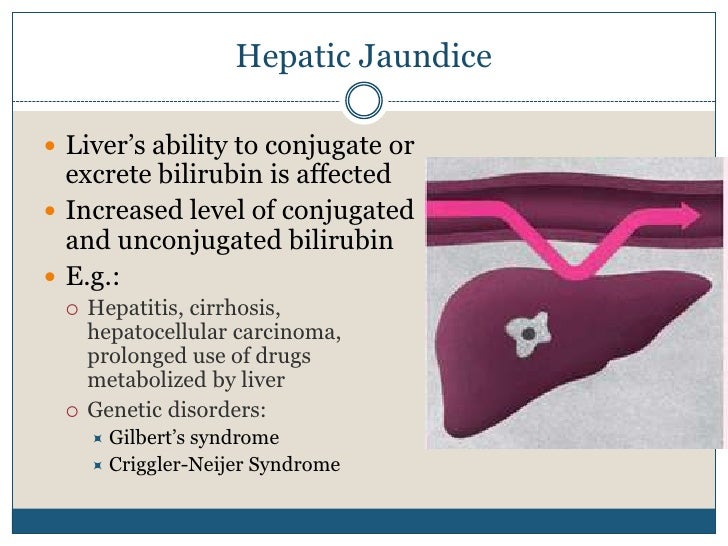 Hepatic Jaundice

Liver's ability to conjugate or excrete bilirubin is affected

Increased level of conjugated and unconjugated bilirubin

E.g.:

Hepatitis, cirrhosis, hepatocellular carcinoma, prolonged use of drugs metabolized by liver

Genetic disorders:

Gilbert's syndrome

Criggler-Neijer Syndrome